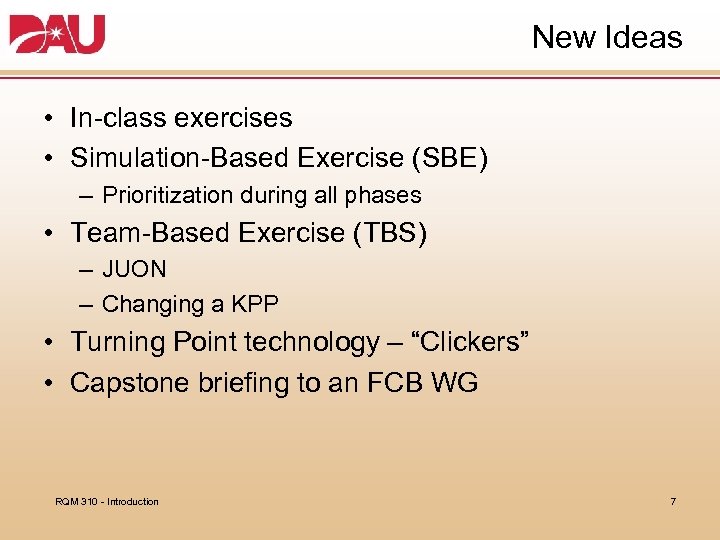 DAU

New Ideas

• In-class exercises
• Simulation-Based Exercise (SBE)
– Prioritization during all phases
• Team-Based Exercise (TBS)
– JUON
– Changing a KPP
• Turning Point technology – “Clickers”
• Capstone briefing to an FCB WG

RQM 310 - Introduction

7